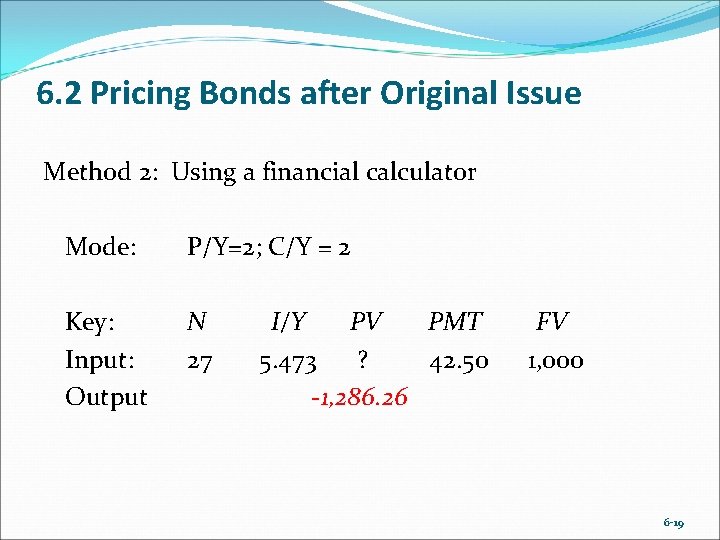 6.2 Pricing Bonds after Original Issue

Method 2: Using a financial calculator

Mode: P/Y=2; C/Y = 2

| Key: | N | I/Y | PV | PMT | FV |
|---|---|---|---|---|---|
| Input: | 27 | 5.473 | ? | 42.50 | 1,000 |
| Output | | | -1,286.26 | | |

6-19